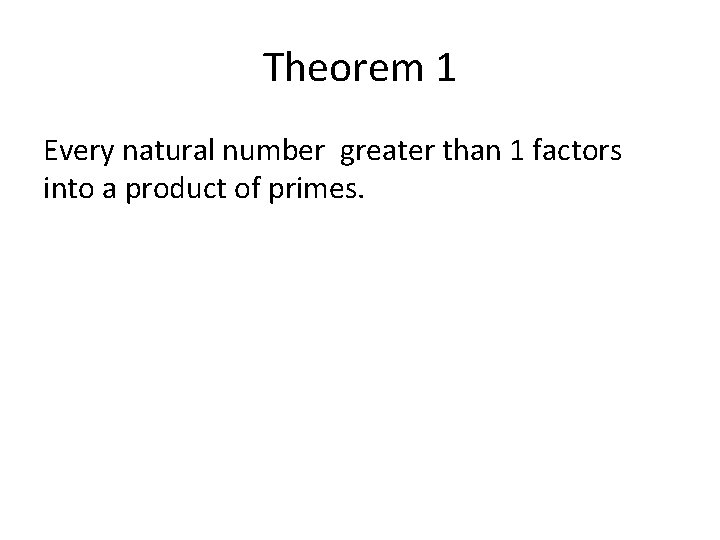 Theorem 1

Every natural number greater than 1 factors into a product of primes.